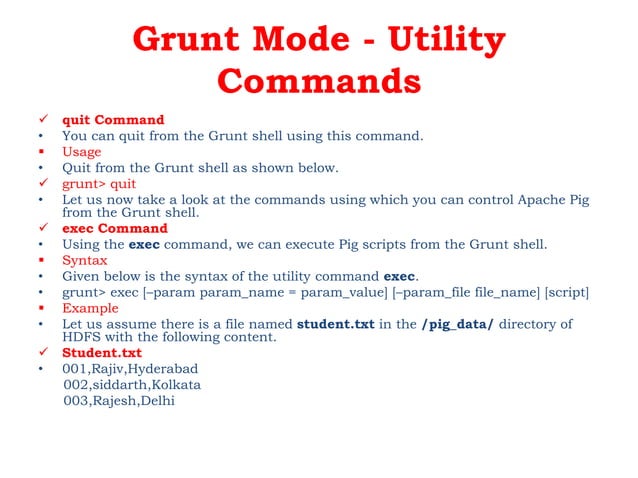 Grunt Mode - Utility Commands

✓ quit Command
• You can quit from the Grunt shell using this command.
▪ Usage
• Quit from the Grunt shell as shown below.
✓ grunt> quit
• Let us now take a look at the commands using which you can control Apache Pig from the Grunt shell.
✓ exec Command
• Using the exec command, we can execute Pig scripts from the Grunt shell.
▪ Syntax
• Given below is the syntax of the utility command exec.
• grunt> exec [–param param_name = param_value] [–param_file file_name] [script]
▪ Example
• Let us assume there is a file named student.txt in the /pig_data/ directory of HDFS with the following content.
✓ Student.txt
• 001,Rajiv,Hyderabad
002,siddarth,Kolkata
003,Rajesh,Delhi